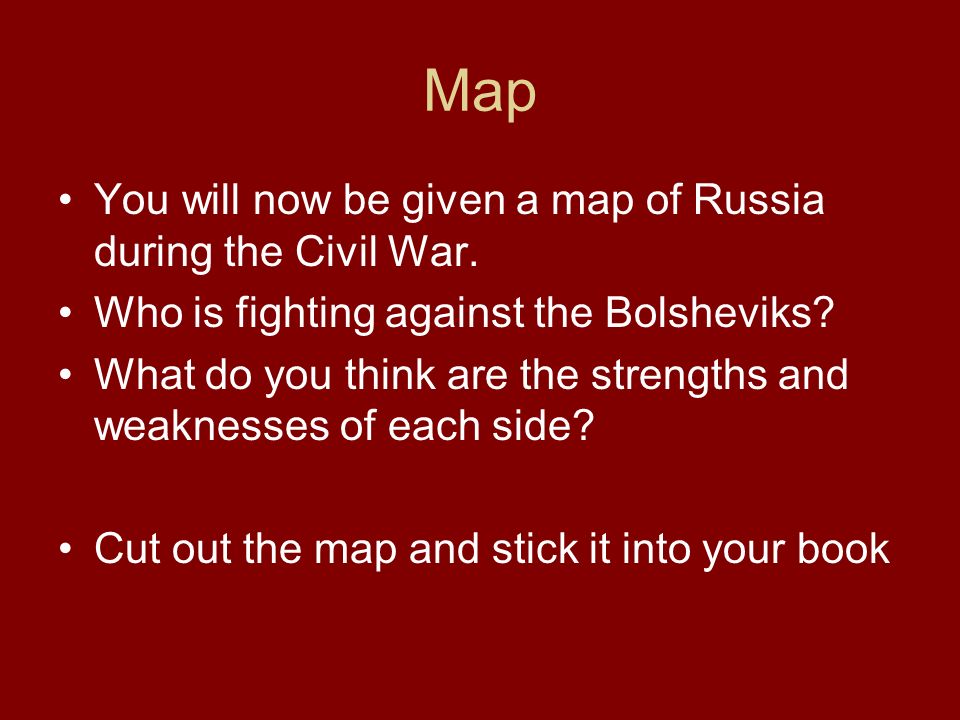 Map

• You will now be given a map of Russia during the Civil War.
• Who is fighting against the Bolsheviks?
• What do you think are the strengths and weaknesses of each side?

• Cut out the map and stick it into your book